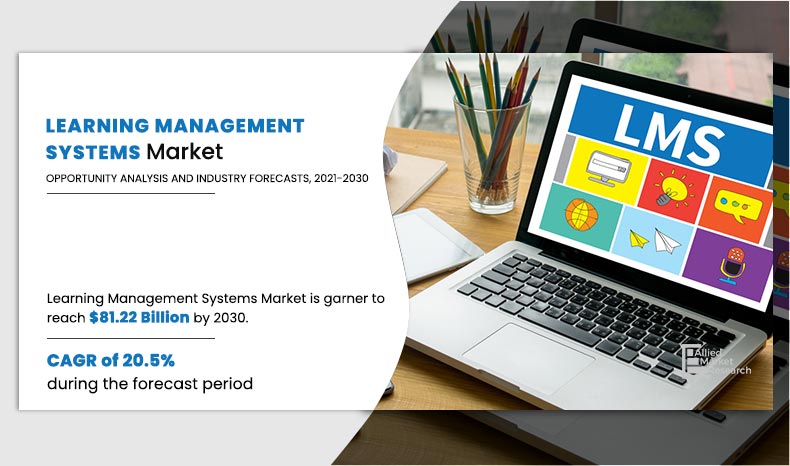 LEARNING MANAGEMENT SYSTEMS Market

OPPORTUNITY ANALYSIS AND INDUSTRY FORECASTS, 2021-2030

Learning Management Systems Market is garner to reach $81.22 Billion by 2030.

CAGR of 20.5%
during the forecast period

LMS

Allied Market Research